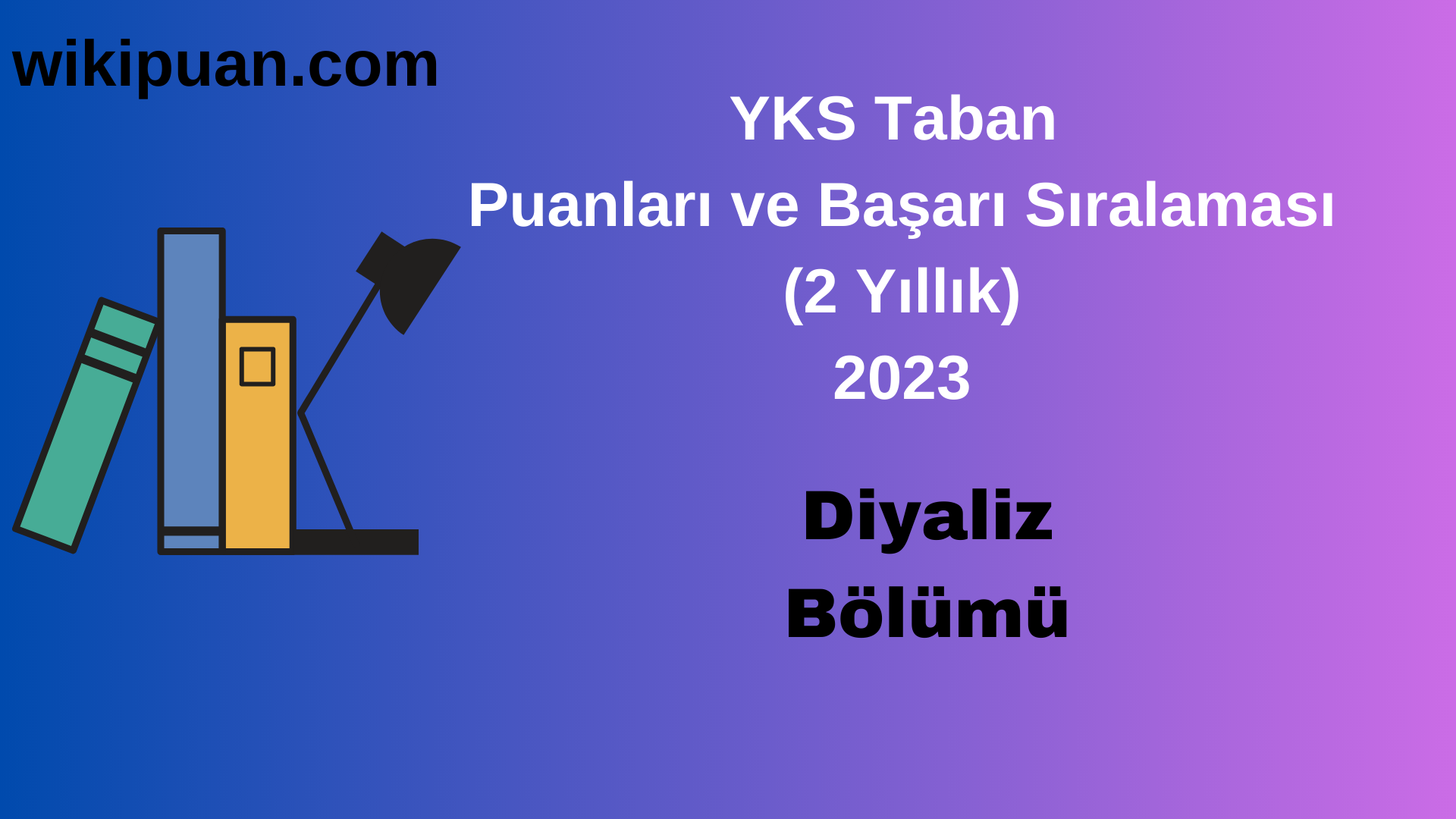 wikipuan.com

YKS Taban
Puanları ve Başarı Sıralaması
(2 Yıllık)
2023

Diyaliz
Bölümü